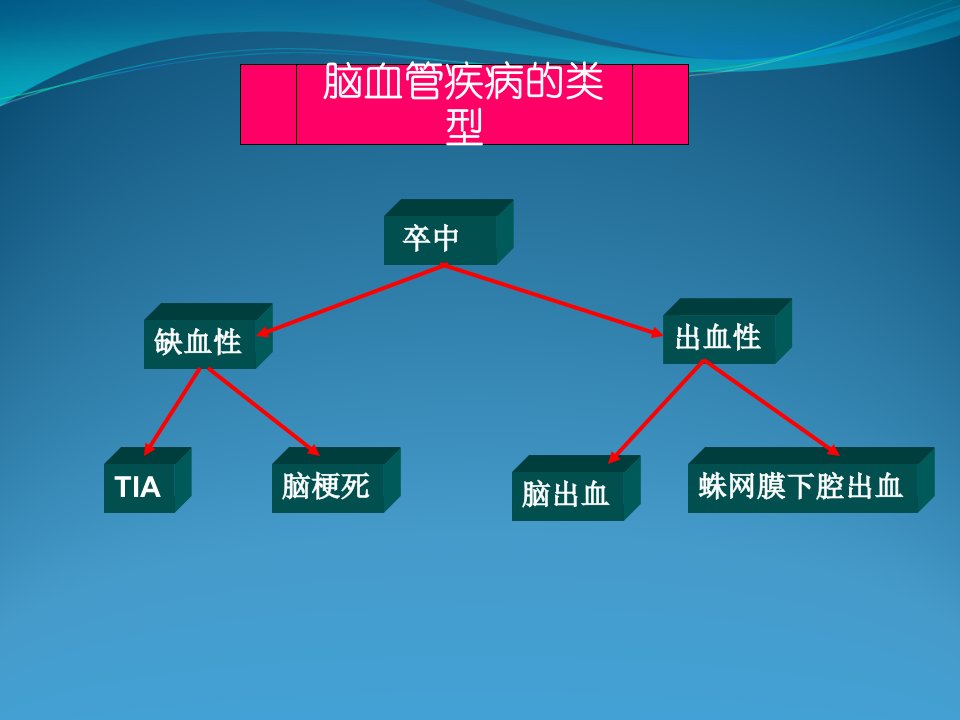 脑血管疾病的类型

卒中

缺血性

出血性

TIA

脑梗死

脑出血

蛛网膜下腔出血